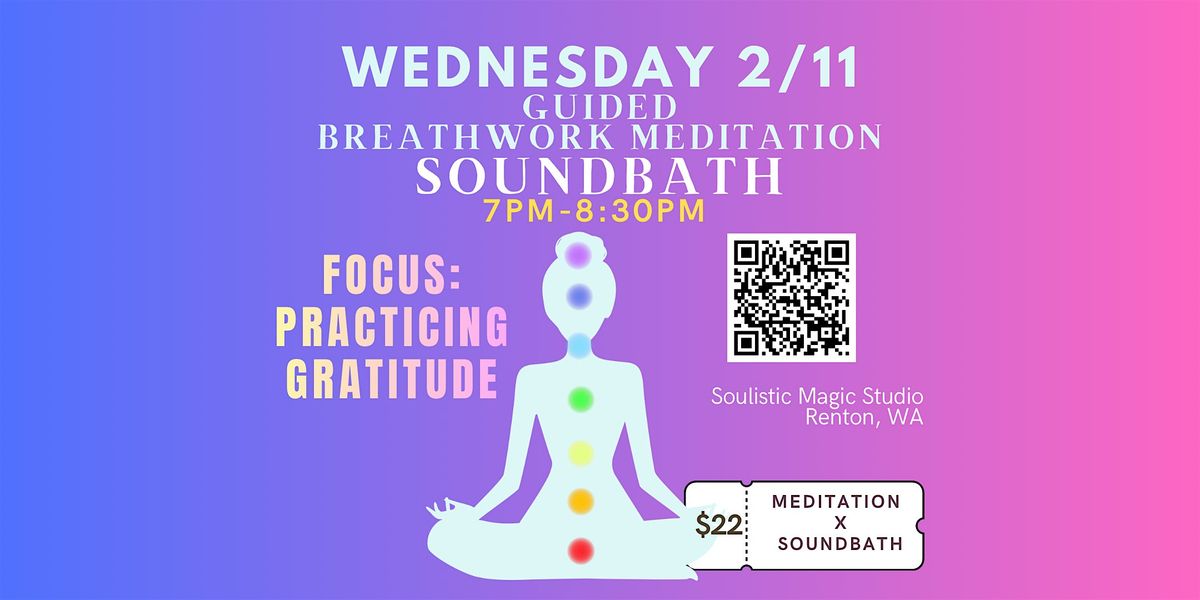 WEDNESDAY 2/11
GUIDED
BREATHWORK MEDITATION
SOUNDBATH
7PM-8:30PM

FOCUS:
PRACTICING
GRATITUDE

Soulistic Magic Studio
Renton, WA

$22

MEDITATION
X
SOUNDBATH